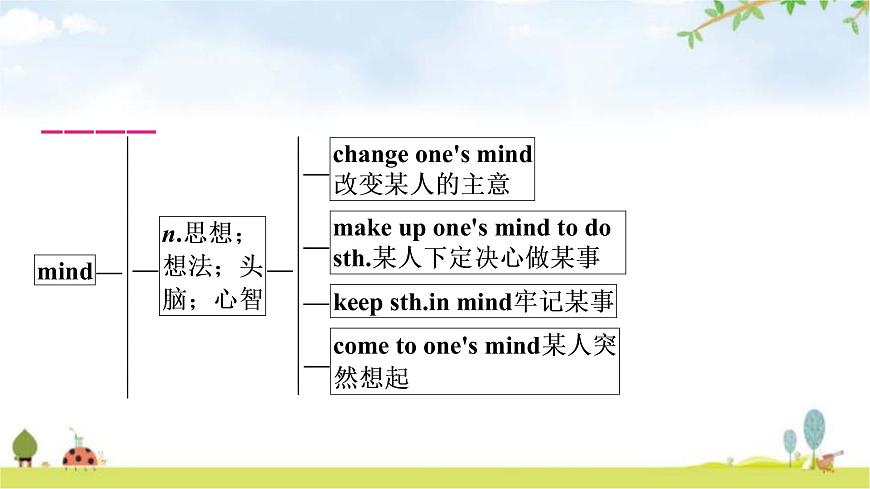 mind

n.思想；想法；头脑；心智

change one's mind 改变某人的主意

make up one's mind to do sth.某人下定决心做某事

keep sth.in mind牢记某事

come to one's mind某人突然想起